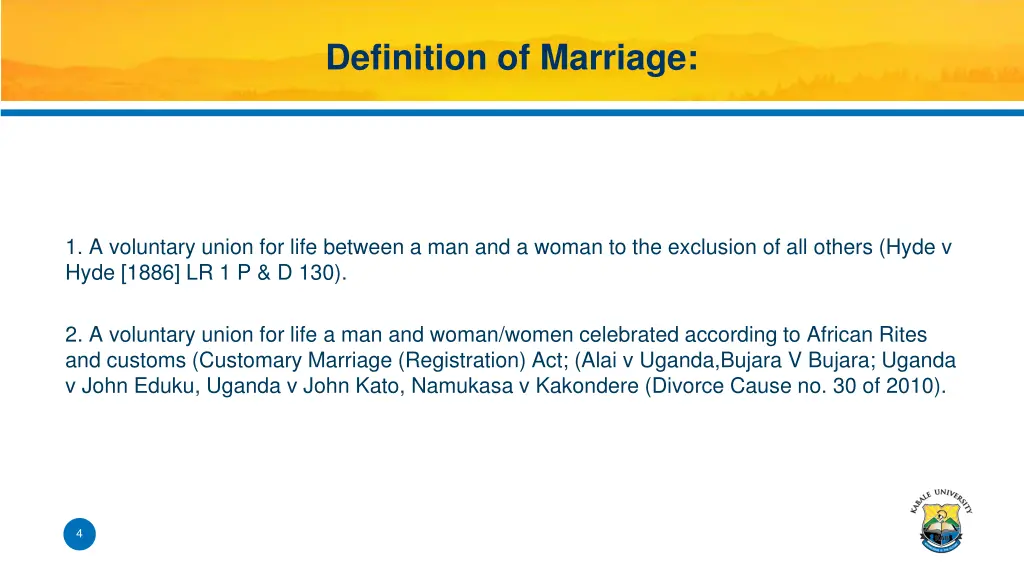 Definition of Marriage:

1. A voluntary union for life between a man and a woman to the exclusion of all others (Hyde v Hyde [1886] LR 1 P & D 130).

2. A voluntary union for life a man and woman/women celebrated according to African Rites and customs (Customary Marriage (Registration) Act; (Alai v Uganda,Bujara V Bujara; Uganda v John Eduku, Uganda v John Kato, Namukasa v Kakondere (Divorce Cause no. 30 of 2010).

4

KABALE UNIVERSITY